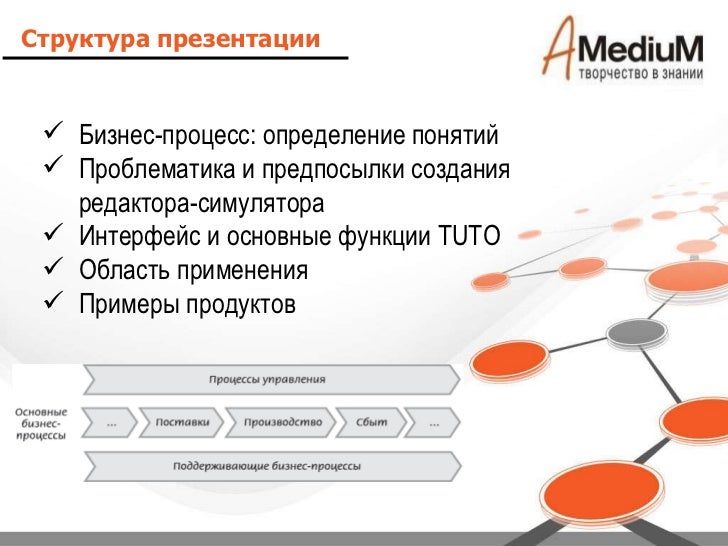 Структура презентации

AMediuM
творчество в знании

✓ Бизнес-процесс: определение понятий
✓ Проблематика и предпосылки создания редактора-симулятора
✓ Интерфейс и основные функции TUTO
✓ Область применения
✓ Примеры продуктов

Процессы управления

Основные бизнес-процессы

...

Поставки

Производство

Сбыт

...

Поддерживающие бизнес-процессы